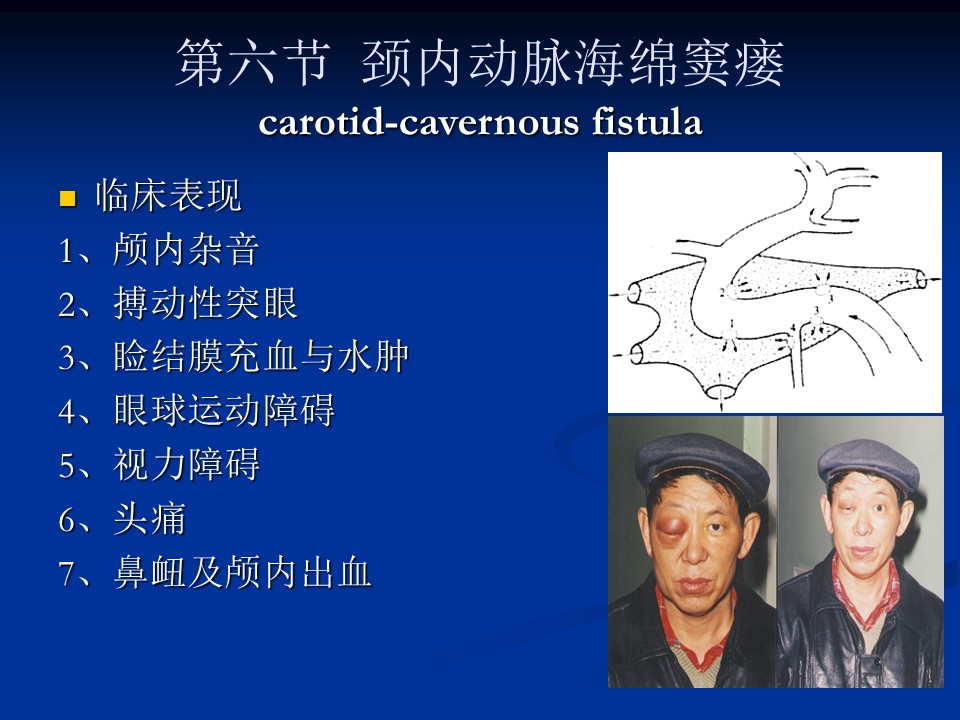 第六节 颈内动脉海绵窦瘘
carotid-cavernous fistula

临床表现

1、颅内杂音
2、搏动性突眼
3、睑结膜充血与水肿
4、眼球运动障碍
5、视力障碍
6、头痛
7、鼻衄及颅内出血